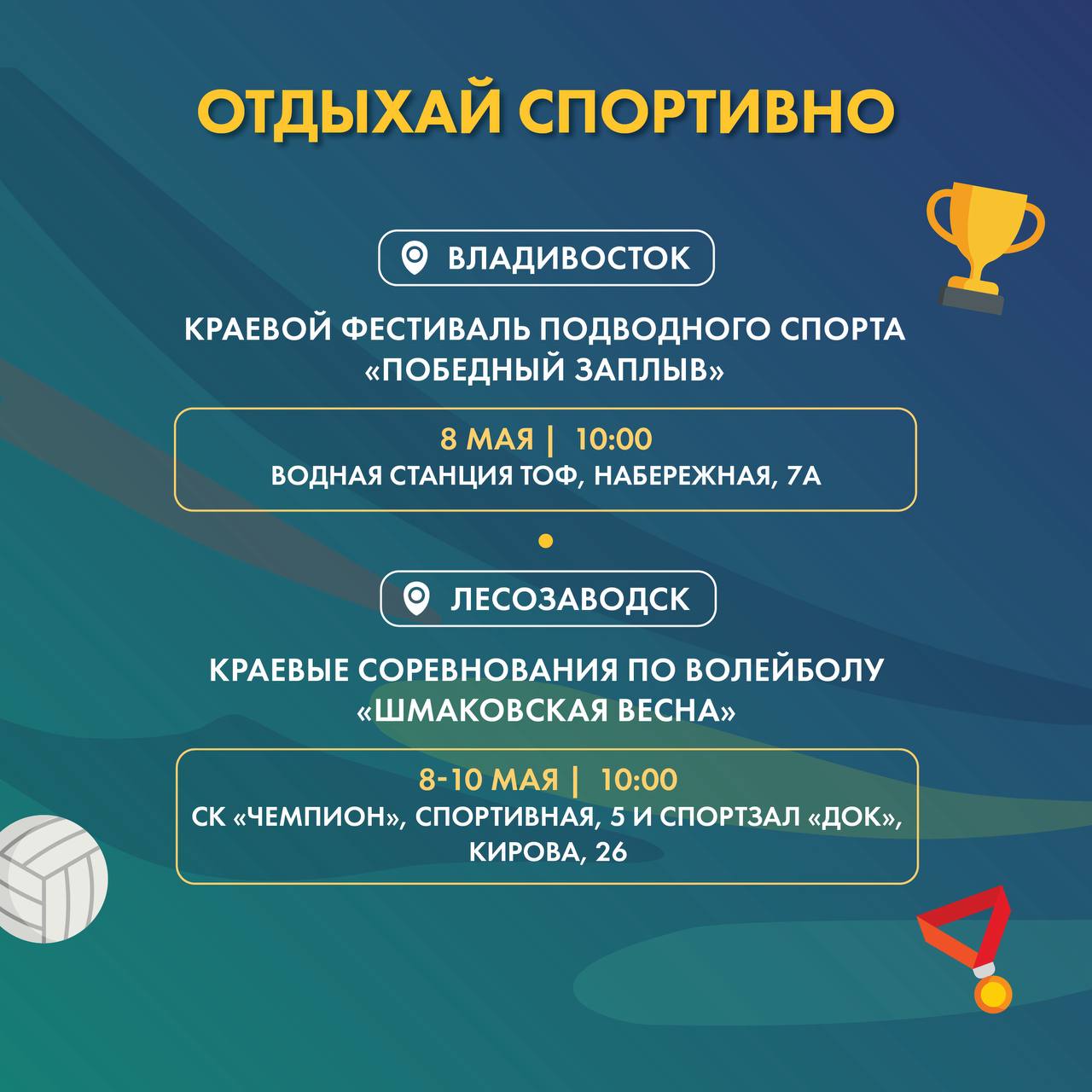 ОТДЫХАЙ СПОРТИВНО

ВЛАДИВОСТОК

КРАЕВОЙ ФЕСТИВАЛЬ ПОДВОДНОГО СПОРТА «ПОБЕДНЫЙ ЗАПЛЫВ»

8 МАЯ | 10:00
ВОДНАЯ СТАНЦИЯ ТОФ, НАБЕРЕЖНАЯ, 7А

ЛЕСОЗАВОДСК

КРАЕВЫЕ СОРЕВНОВАНИЯ ПО ВОЛЕЙБОЛУ «ШМАКОВСКАЯ ВЕСНА»

8-10 МАЯ | 10:00
СК «ЧЕМПИОН», СПОРТИВНАЯ, 5 И СПОРТЗАЛ «ДОК», КИРОВА, 26